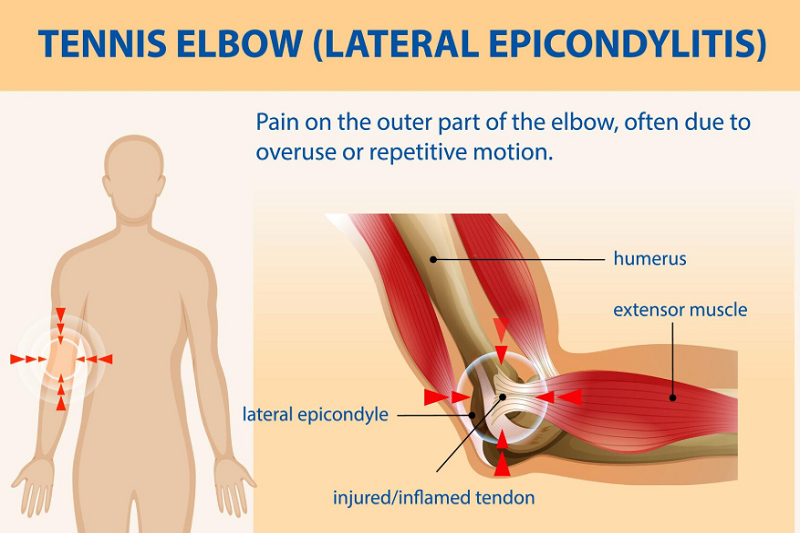 TENNIS ELBOW (LATERAL EPICONDYLITIS)

Pain on the outer part of the elbow, often due to overuse or repetitive motion.

humerus

extensor muscle

lateral epicondyle

injured/inflamed tendon